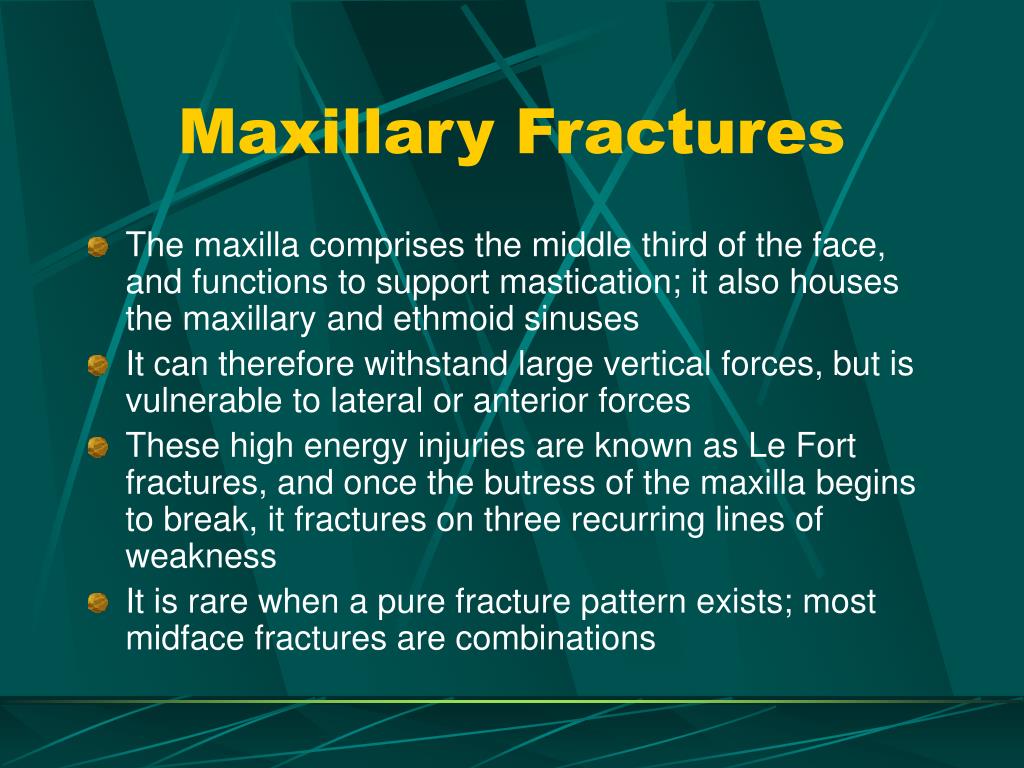 Maxillary Fractures

The maxilla comprises the middle third of the face, and functions to support mastication; it also houses the maxillary and ethmoid sinuses

It can therefore withstand large vertical forces, but is vulnerable to lateral or anterior forces

These high energy injuries are known as Le Fort fractures, and once the butress of the maxilla begins to break, it fractures on three recurring lines of weakness

It is rare when a pure fracture pattern exists; most midface fractures are combinations